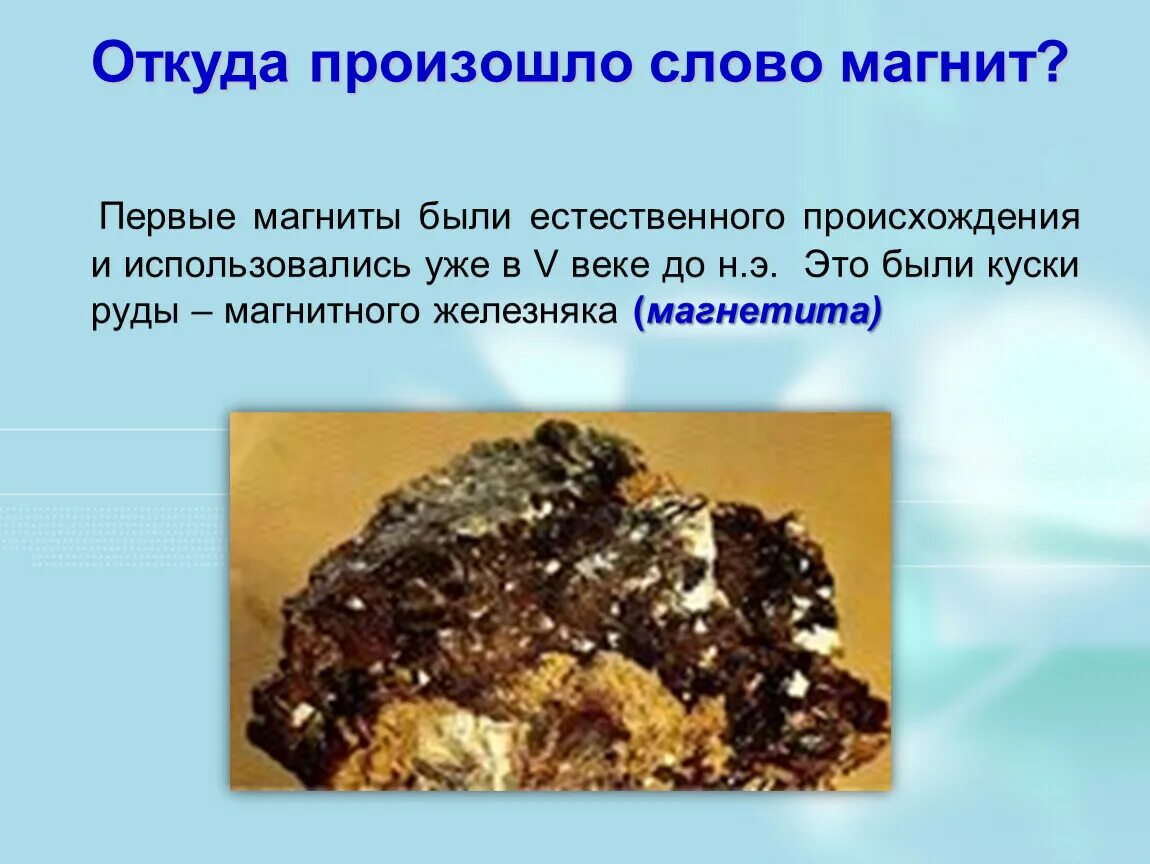 Откуда произошло слово магнит?

Первые магниты были естественного происхождения и использовались уже в V веке до н.э. Это были куски руды – магнитного железняка (магнетита)